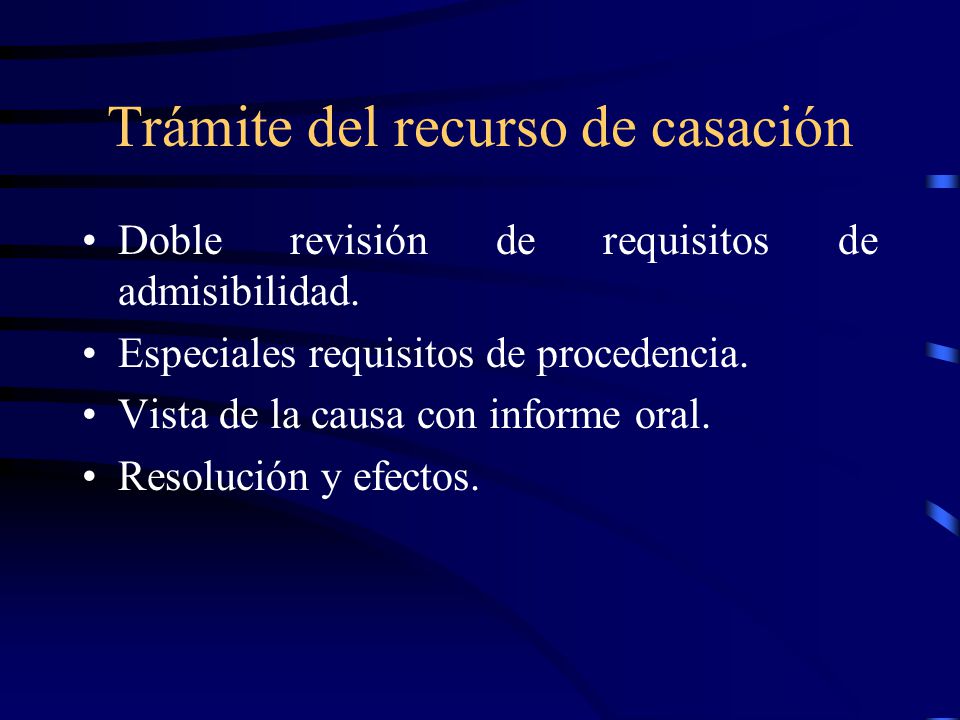 Trámite del recurso de casación

• Doble revisión de requisitos de admisibilidad.
• Especiales requisitos de procedencia.
• Vista de la causa con informe oral.
• Resolución y efectos.